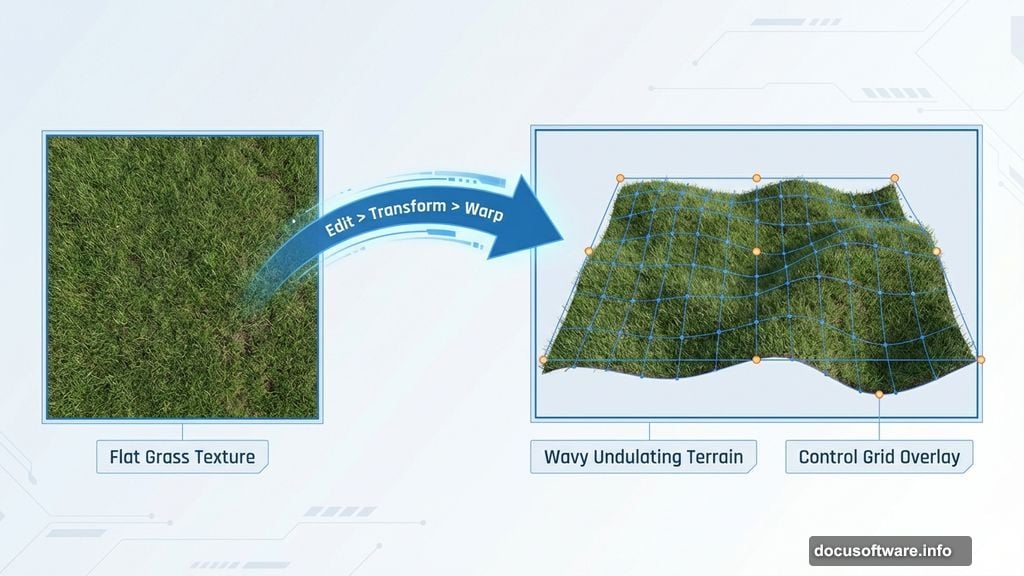 Edit > Transform > Warp

Flat Grass Texture

Wavy Undulating Terrain

Control Grid Overlay

docusoftware.info